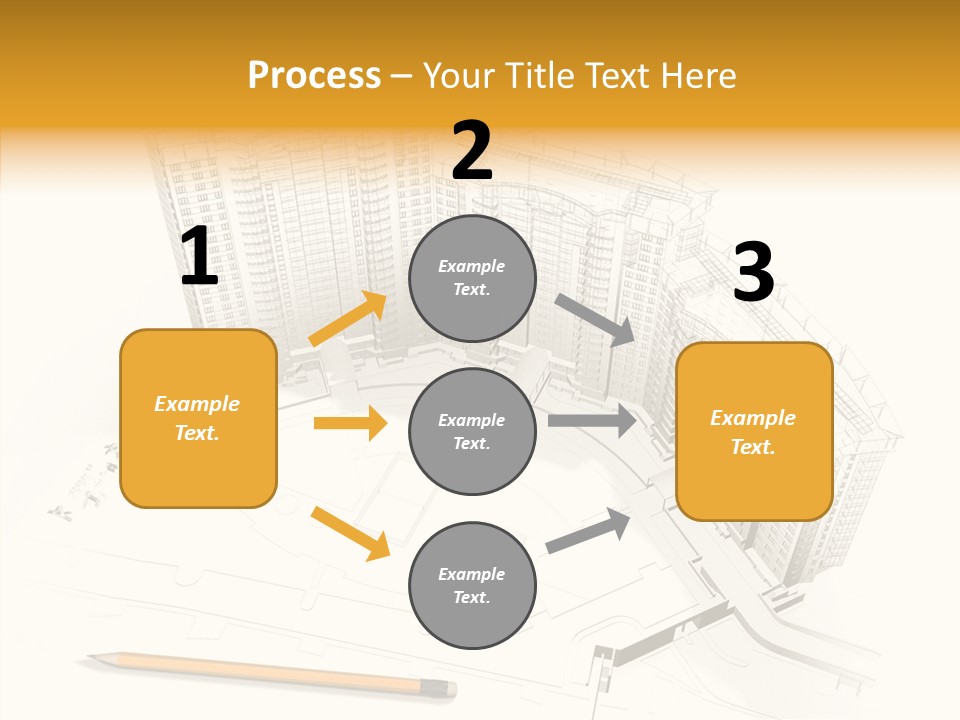 Process – Your Title Text Here

1

Example Text.

2

Example Text.

Example Text.

Example Text.

3

Example Text.